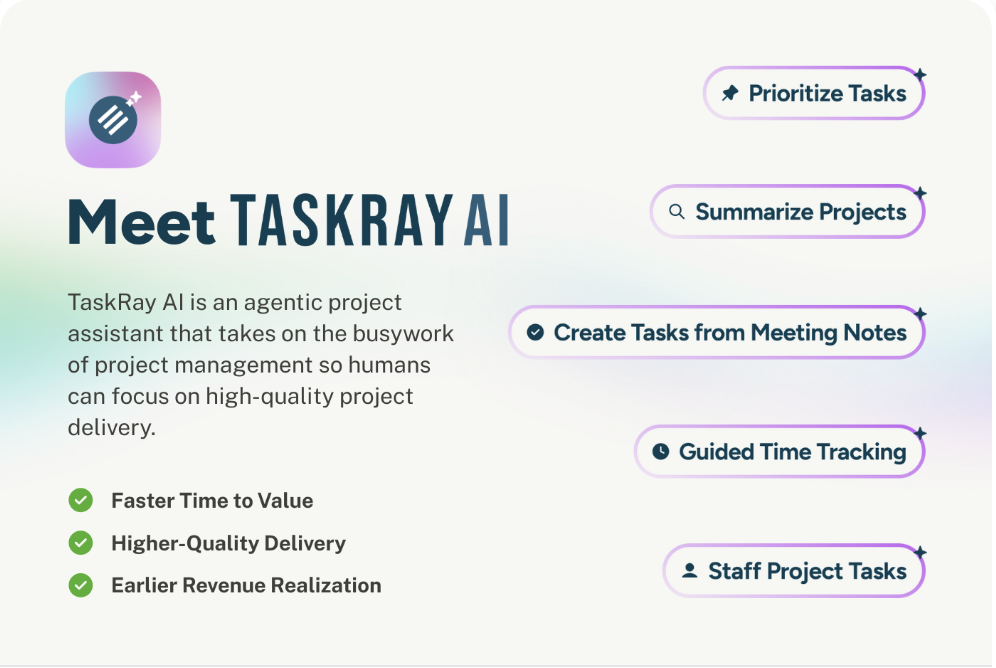 Meet TASKRAY AI

TaskRay AI is an agentic project assistant that takes on the busywork of project management so humans can focus on high-quality project delivery.

Faster Time to Value
Higher-Quality Delivery
Earlier Revenue Realization

Prioritize Tasks
Summarize Projects
Create Tasks from Meeting Notes
Guided Time Tracking
Staff Project Tasks